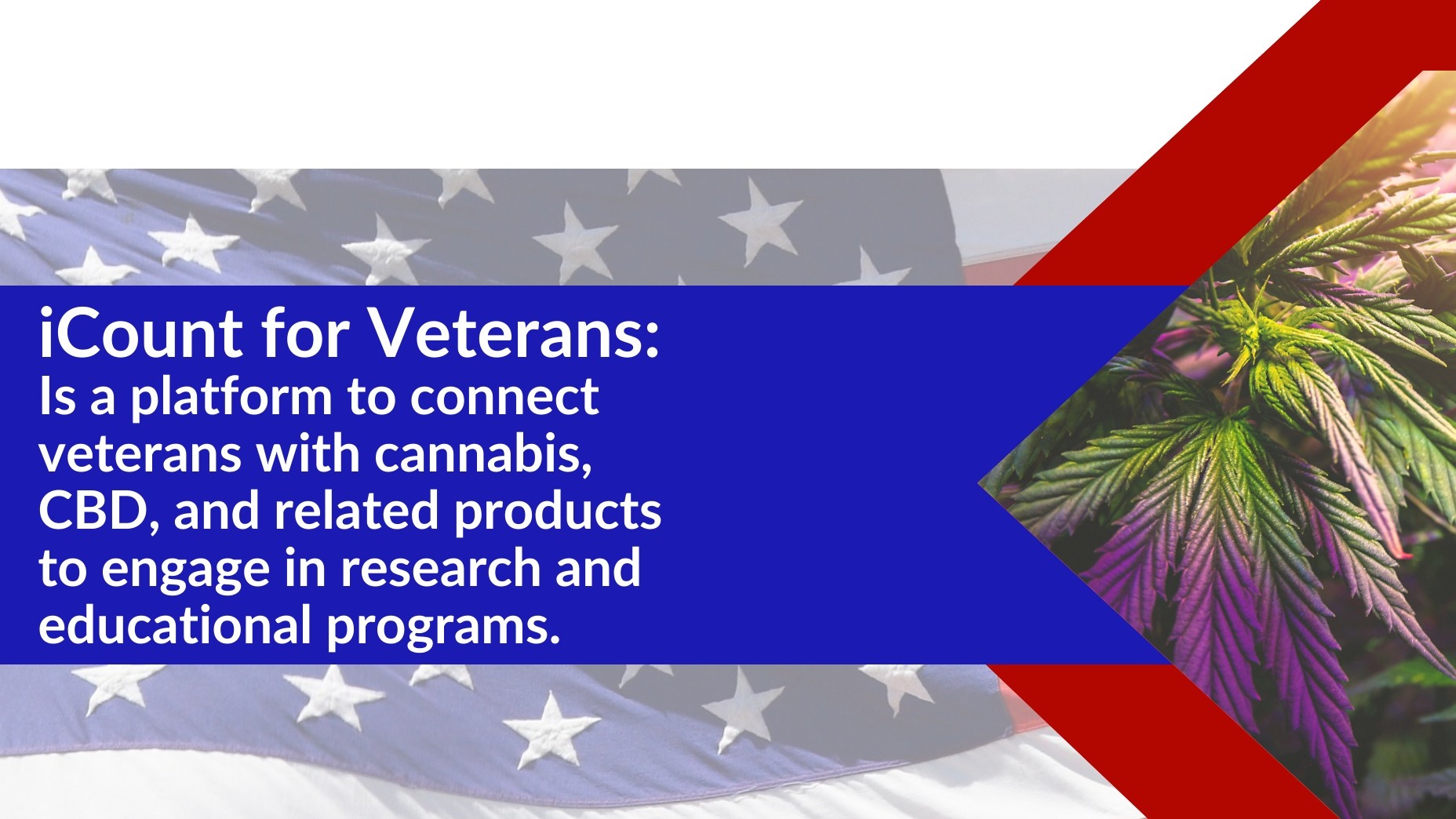 iCount for Veterans:
Is a platform to connect veterans with cannabis, CBD, and related products to engage in research and educational programs.